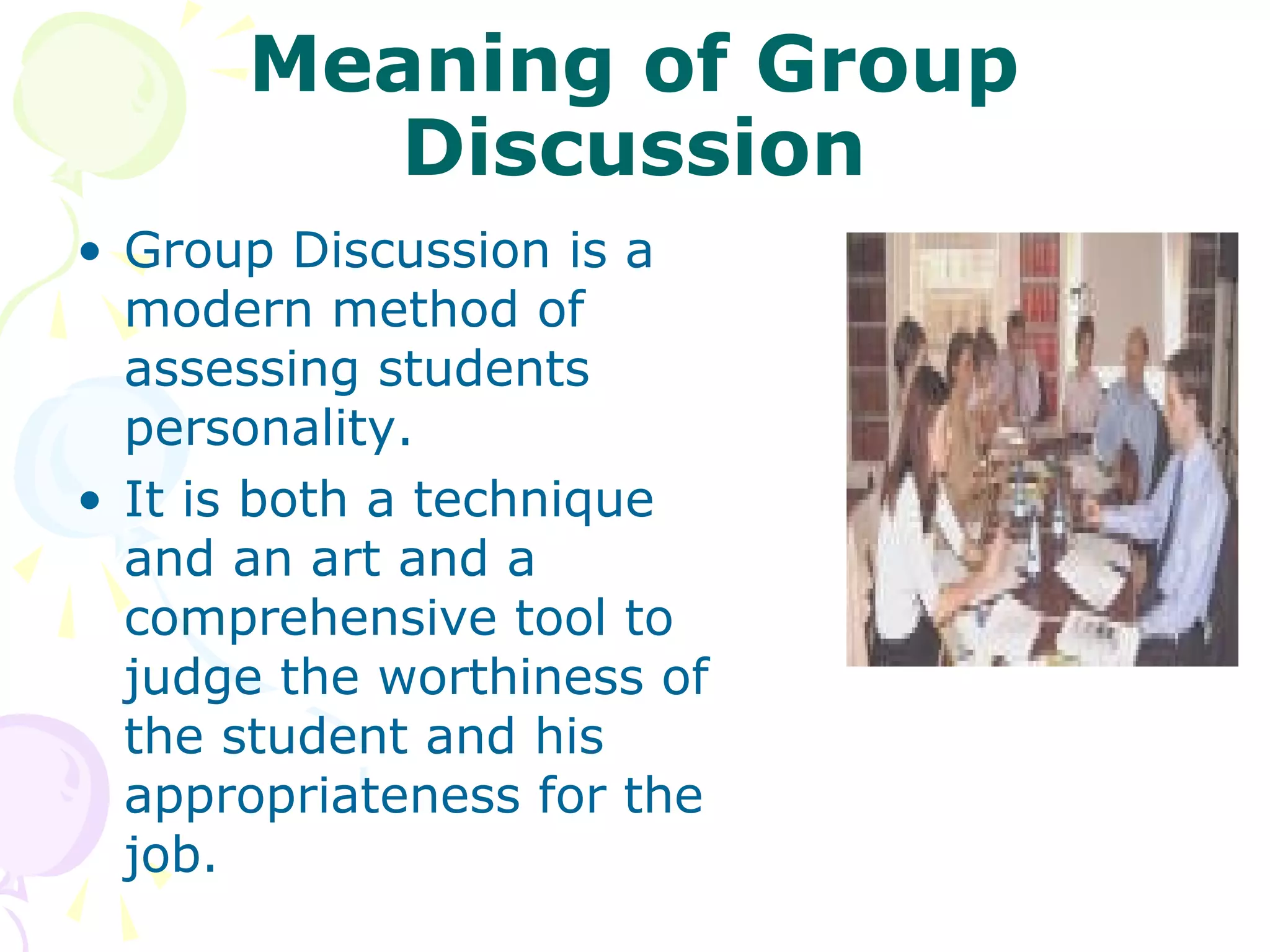 Meaning of Group Discussion

• Group Discussion is a modern method of assessing students personality.

• It is both a technique and an art and a comprehensive tool to judge the worthiness of the student and his appropriateness for the job.